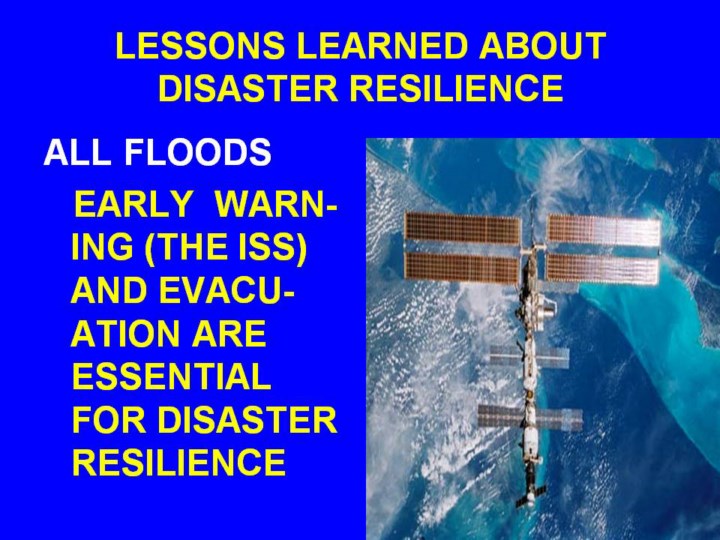 LESSONS LEARNED ABOUT DISASTER RESILIENCE

ALL FLOODS

EARLY WARNING (THE ISS) AND EVACUATION ARE ESSENTIAL FOR DISASTER RESILIENCE